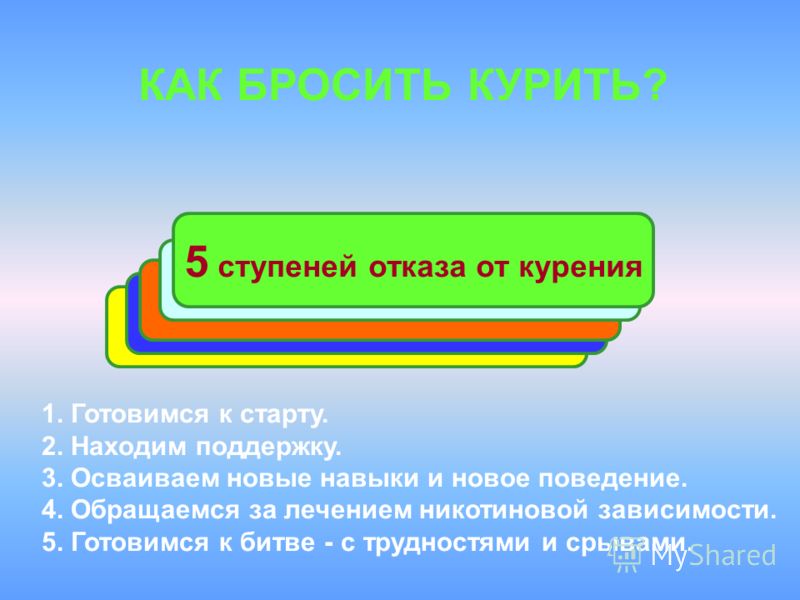 КАК БРОСИТЬ КУРИТЬ?

5 ступеней отказа от курения

1. Готовимся к старту.
2. Находим поддержку.
3. Осваиваем новые навыки и новое поведение.
4. Обращаемся за лечением никотиновой зависимости.
5. Готовимся к битве - с трудностями и срывами.

MyShared